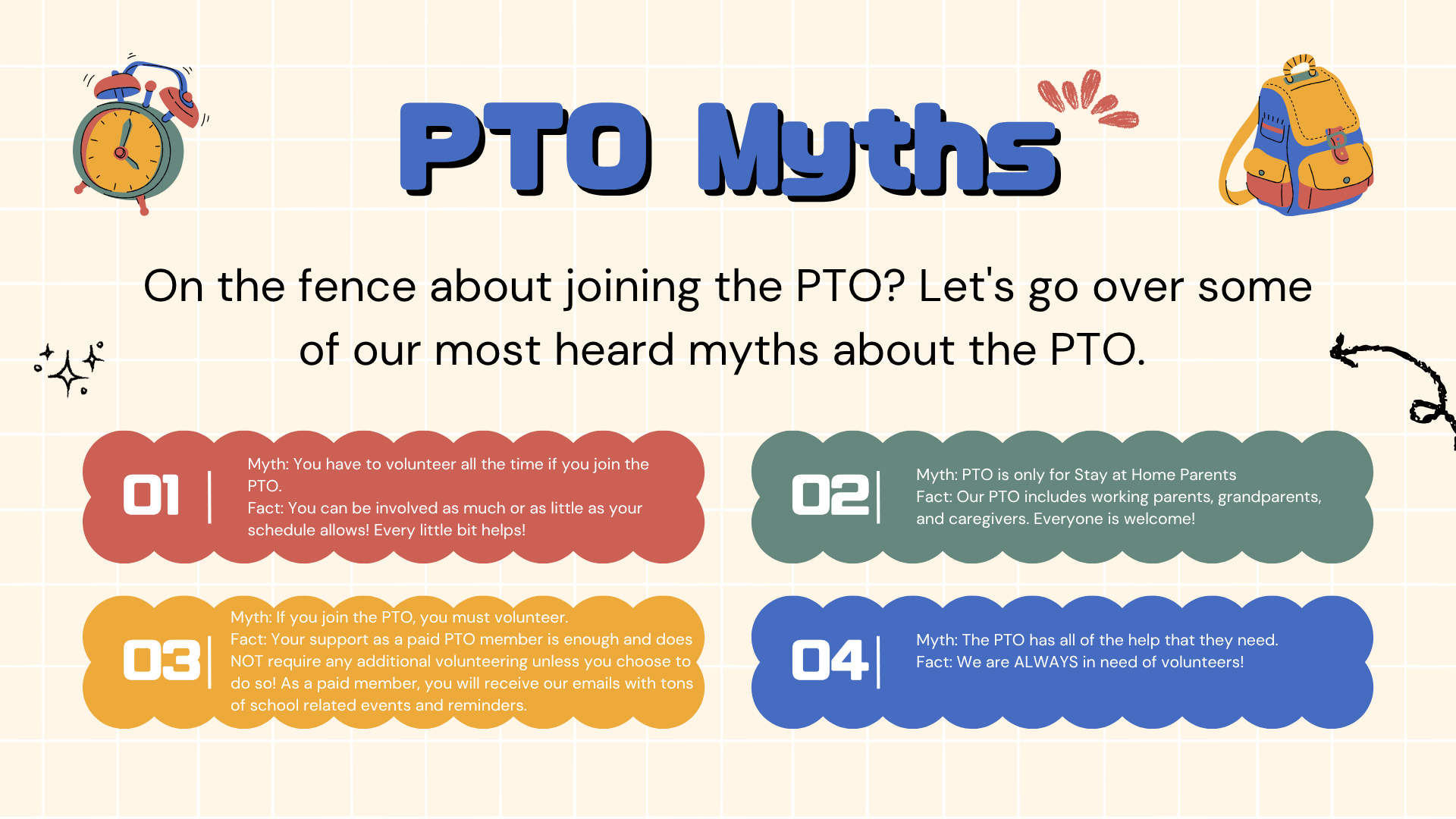 PTO Myths

On the fence about joining the PTO? Let's go over some of our most heard myths about the PTO.

01

Myth: You have to volunteer all the time if you join the PTO.
Fact: You can be involved as much or as little as your schedule allows! Every little bit helps!

02

Myth: PTO is only for Stay at Home Parents
Fact: Our PTO includes working parents, grandparents, and caregivers. Everyone is welcome!

03

Myth: If you join the PTO, you must volunteer.
Fact: Your support as a paid PTO member is enough and does NOT require any additional volunteering unless you choose to do so! As a paid member, you will receive our emails with tons of school related events and reminders.

04

Myth: The PTO has all of the help that they need.
Fact: We are ALWAYS in need of volunteers!